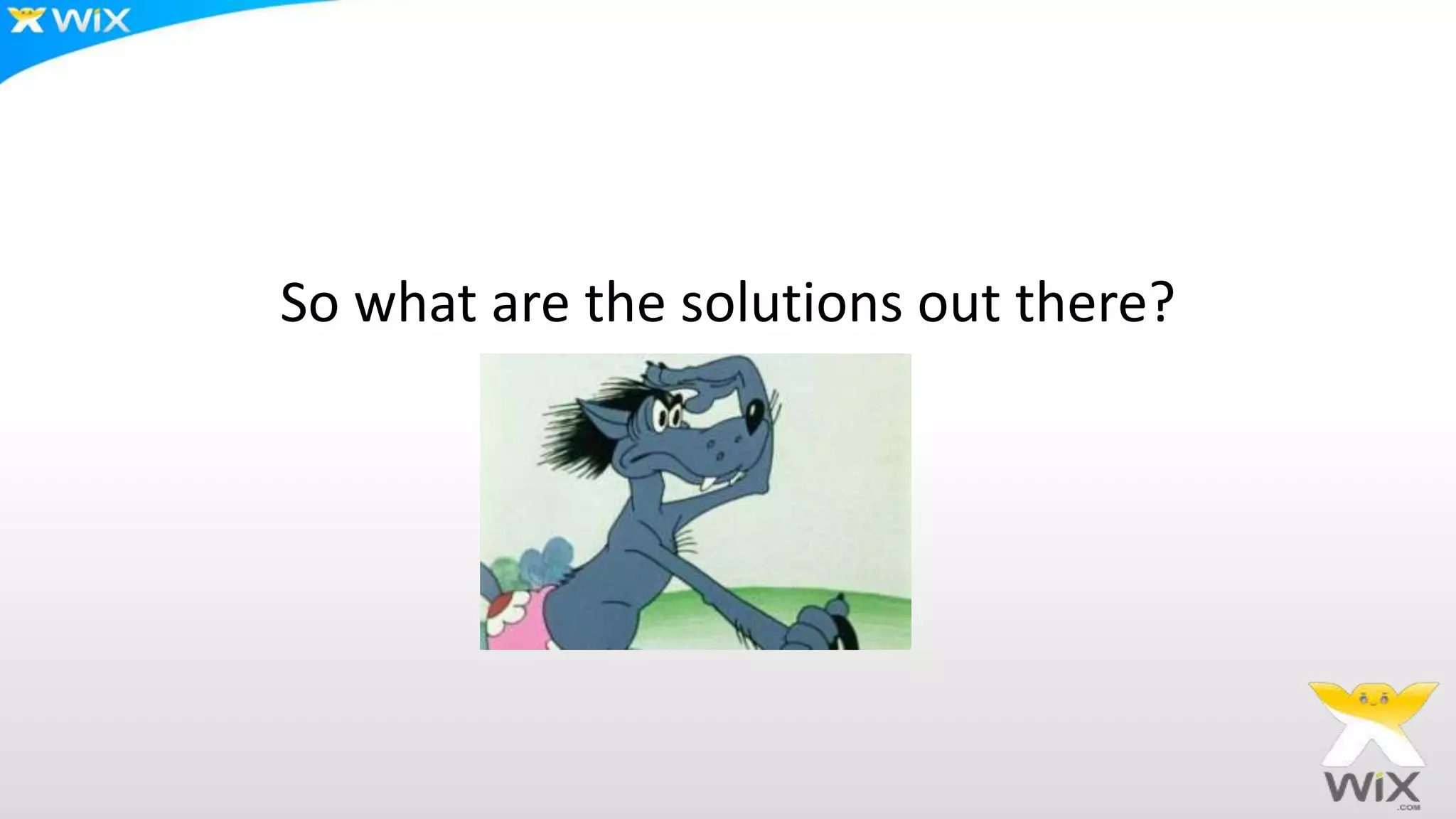 WiX

So what are the solutions out there?

WiX
.COM